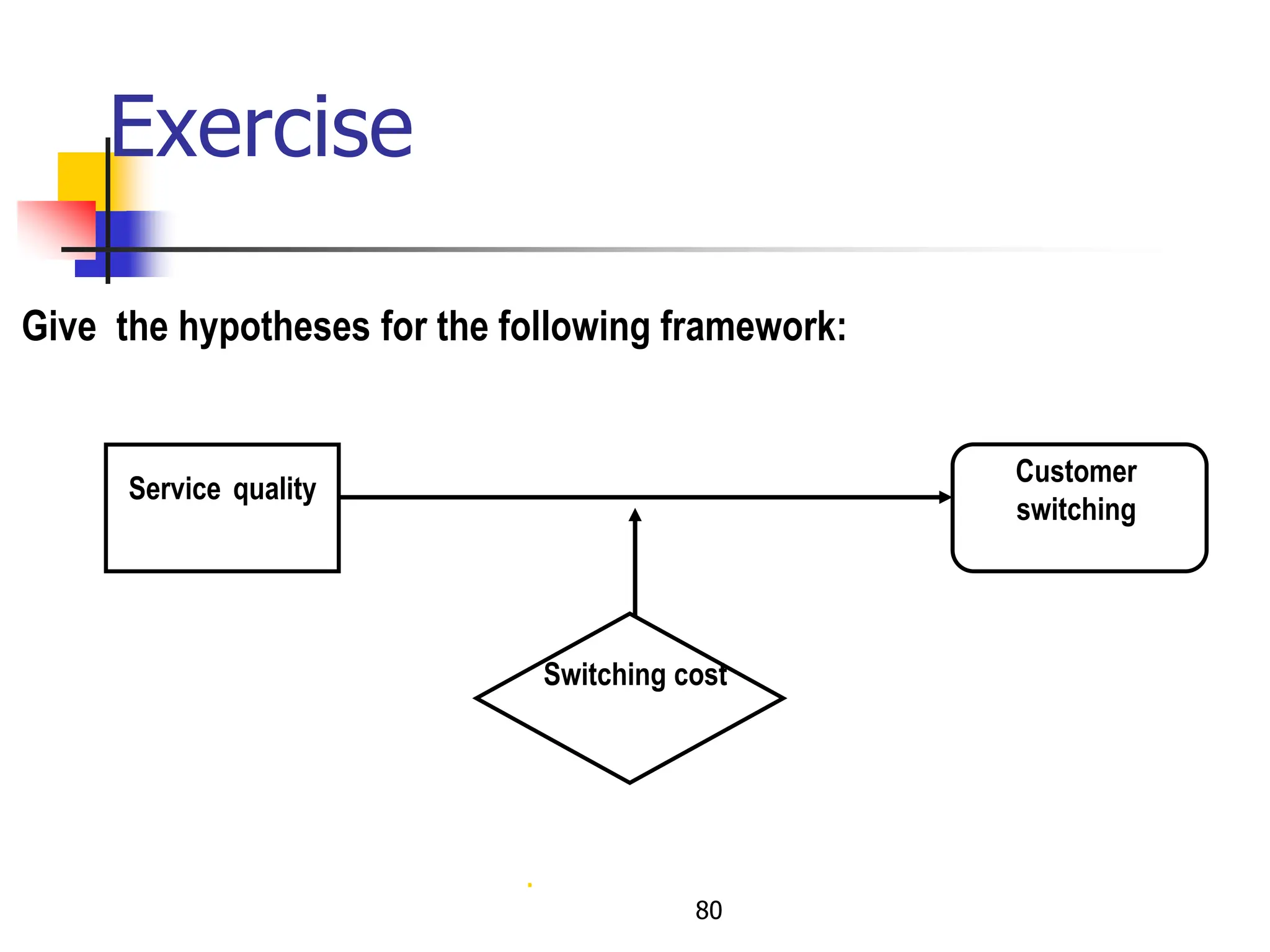 Exercise

Give the hypotheses for the following framework:

Service quality

Customer switching

Switching cost

80